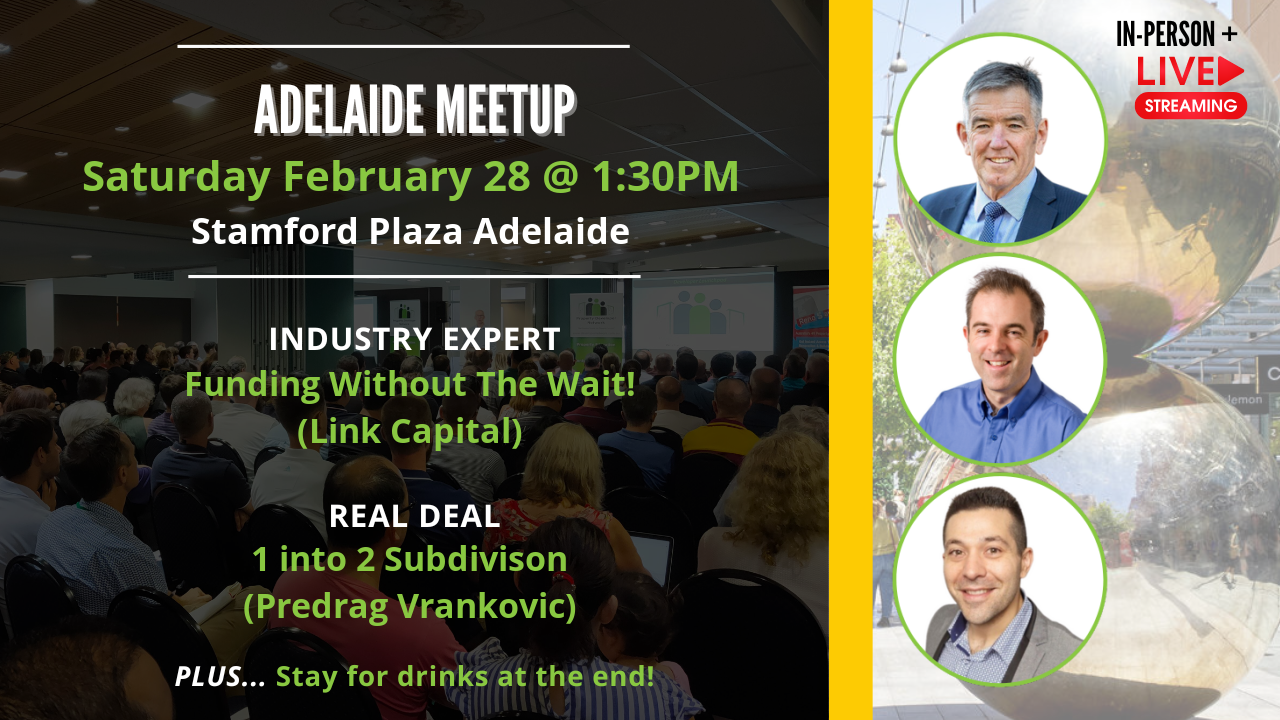 ADELAIDE MEETUP
Saturday February 28 @ 1:30PM
Stamford Plaza Adelaide

INDUSTRY EXPERT
Funding Without The Wait!
(Link Capital)

REAL DEAL
1 into 2 Subdivison
(Predrag Vrankovic)

PLUS... Stay for drinks at the end!

IN-PERSON +
LIVE
STREAMING